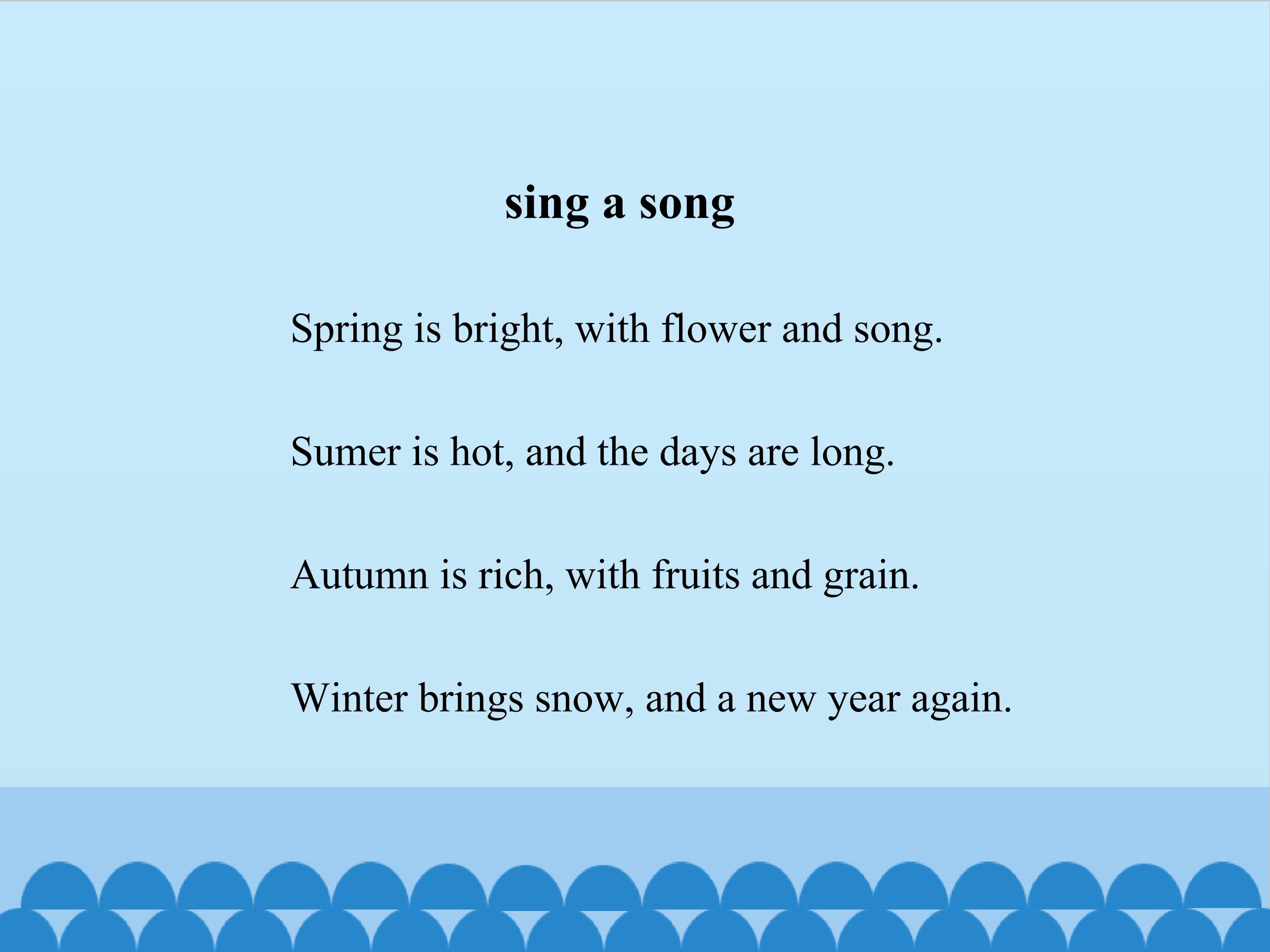 sing a song

Spring is bright, with flower and song.

Sumer is hot, and the days are long.

Autumn is rich, with fruits and grain.

Winter brings snow, and a new year again.